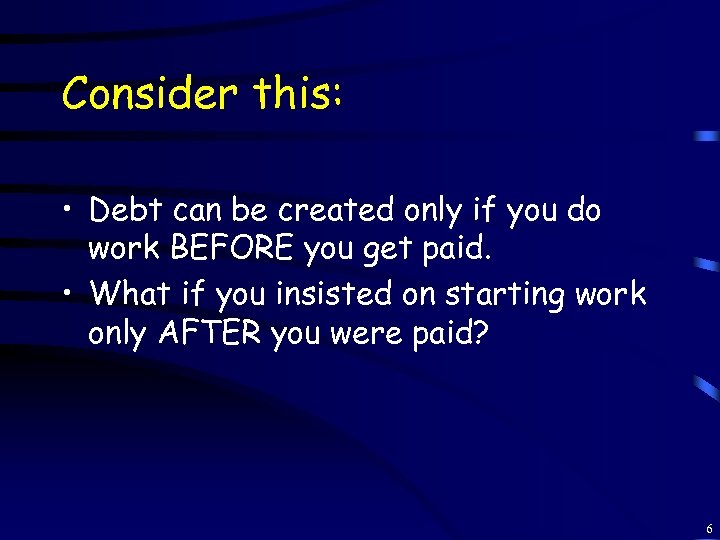 Consider this:

• Debt can be created only if you do work BEFORE you get paid.
• What if you insisted on starting work only AFTER you were paid?

6